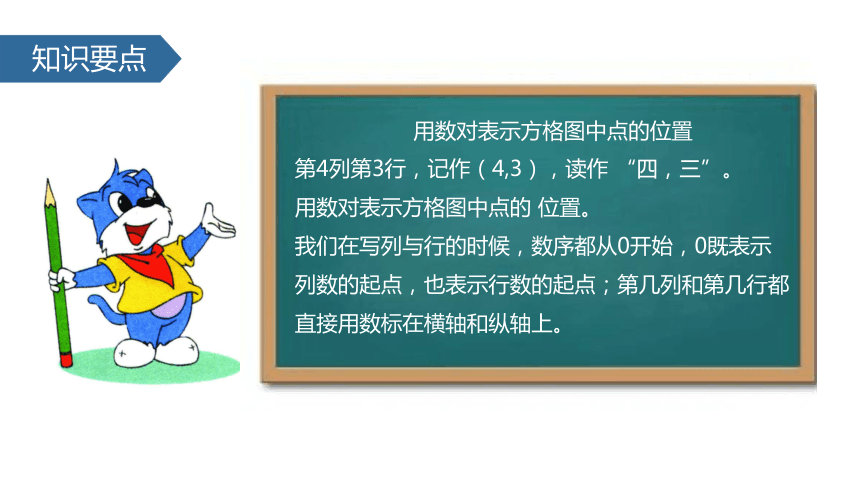 知识要点

用数对表示方格图中点的位置

第4列第3行，记作（4,3），读作 “四，三”。

用数对表示方格图中点的 位置。

我们在写列与行的时候，数序都从0开始，0既表示列数的起点，也表示行数的起点；第几列和第几行都直接用数标在横轴和纵轴上。